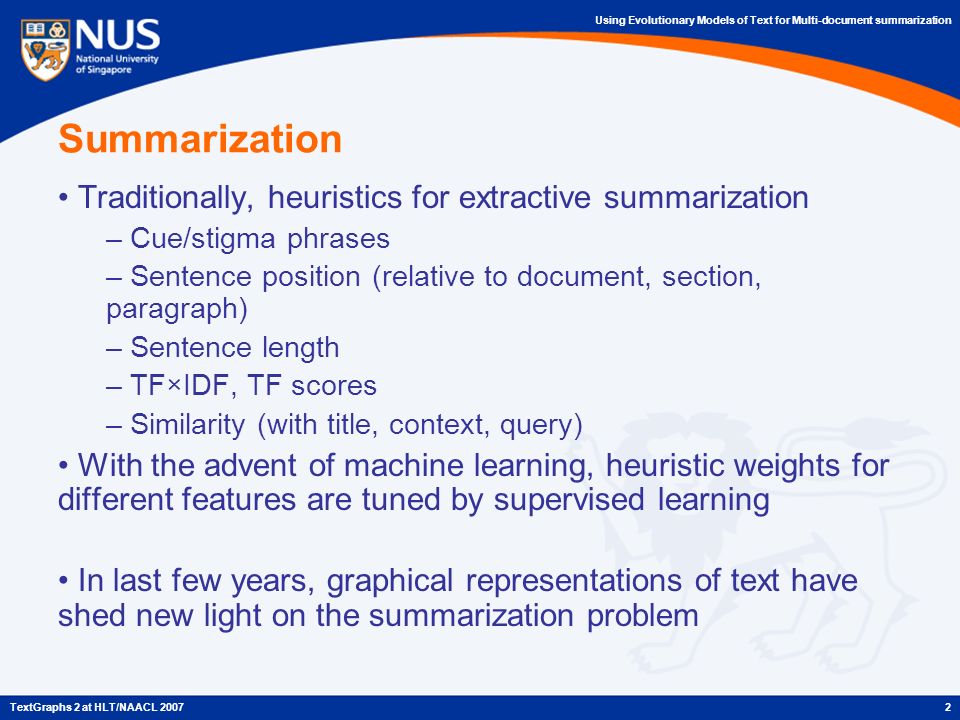 NUS
National University of Singapore

Using Evolutionary Models of Text for Multi-document summarization

Summarization

• Traditionally, heuristics for extractive summarization
– Cue/stigma phrases
– Sentence position (relative to document, section, paragraph)
– Sentence length
– TF×IDF, TF scores
– Similarity (with title, context, query)

• With the advent of machine learning, heuristic weights for different features are tuned by supervised learning

• In last few years, graphical representations of text have shed new light on the summarization problem

TextGraphs 2 at HLT/NAACL 2007

2